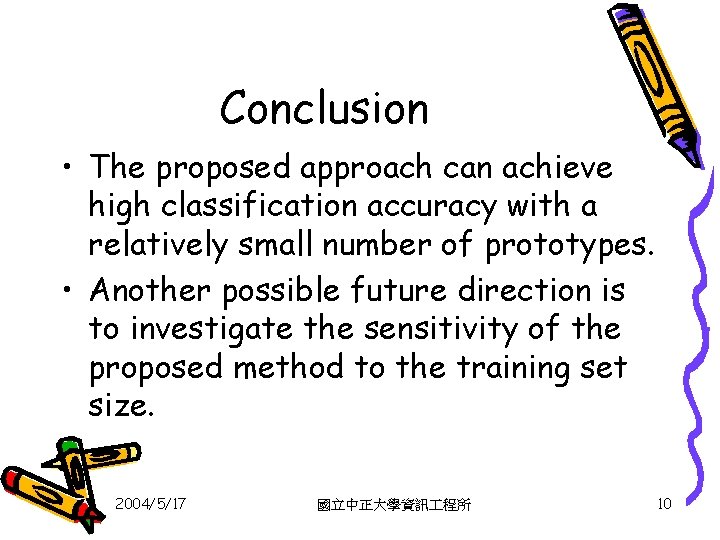 Conclusion

• The proposed approach can achieve high classification accuracy with a relatively small number of prototypes.

• Another possible future direction is to investigate the sensitivity of the proposed method to the training set size.

2004/5/17

國立中正大學資訊工程所

10